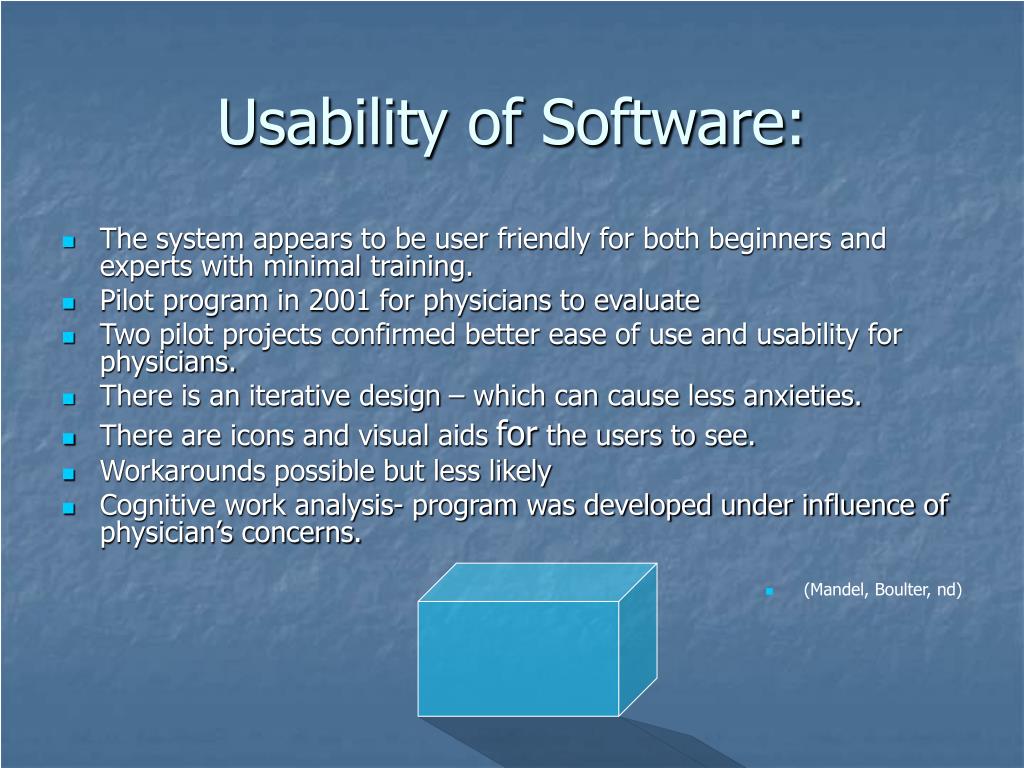 Usability of Software:

- The system appears to be user friendly for both beginners and experts with minimal training.
- Pilot program in 2001 for physicians to evaluate
- Two pilot projects confirmed better ease of use and usability for physicians.
- There is an iterative design – which can cause less anxieties.
- There are icons and visual aids for the users to see.
- Workarounds possible but less likely
- Cognitive work analysis- program was developed under influence of physician's concerns.

- (Mandel, Boulter, nd)